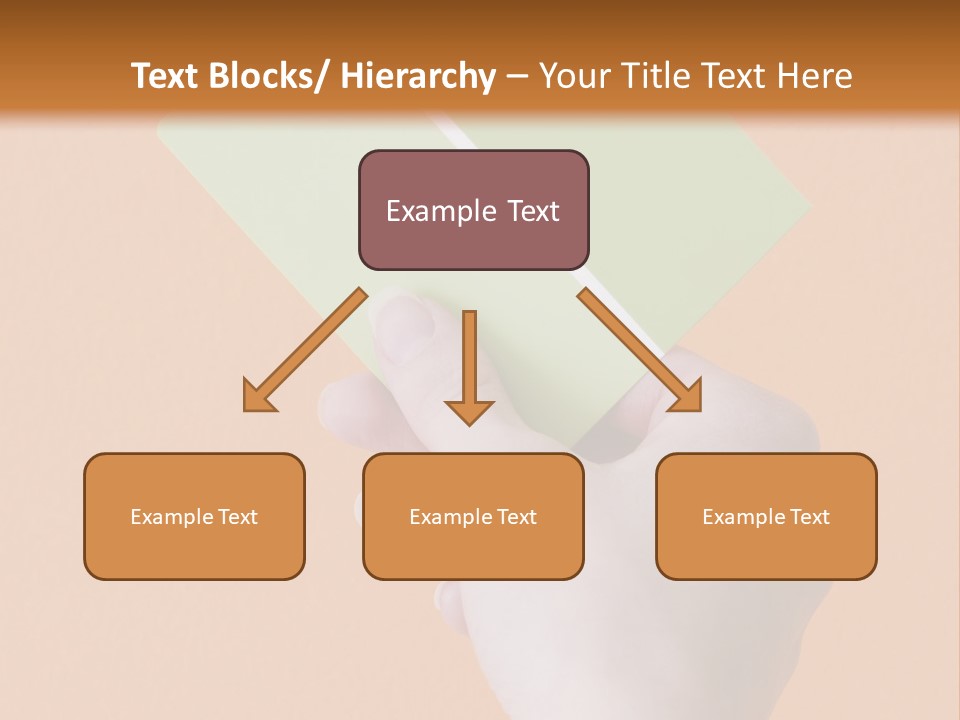 Text Blocks/ Hierarchy – Your Title Text Here

Example Text

Example Text

Example Text

Example Text